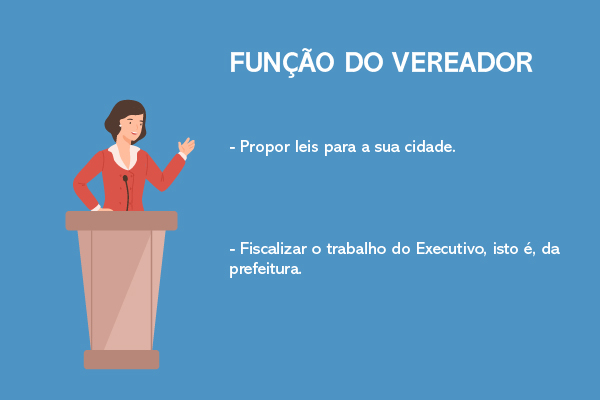 FUNÇÃO DO VEREADOR

- Propor leis para a sua cidade.

- Fiscalizar o trabalho do Executivo, isto é, da prefeitura.